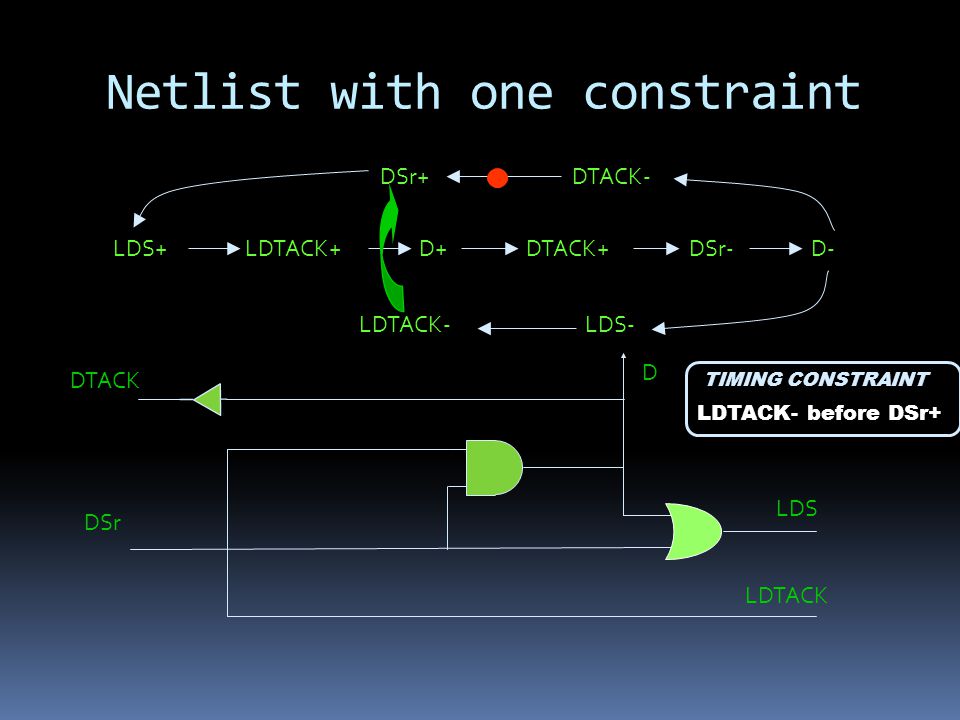 Netlist with one constraint

DSr+
DTACK-
LDS+
LDTACK+
D+
DTACK+
DSr-
D-
LDTACK-
LDS-

DTACK
D
TIMING CONSTRAINT
LDTACK- before DSr+
DSr
LDS
LDTACK